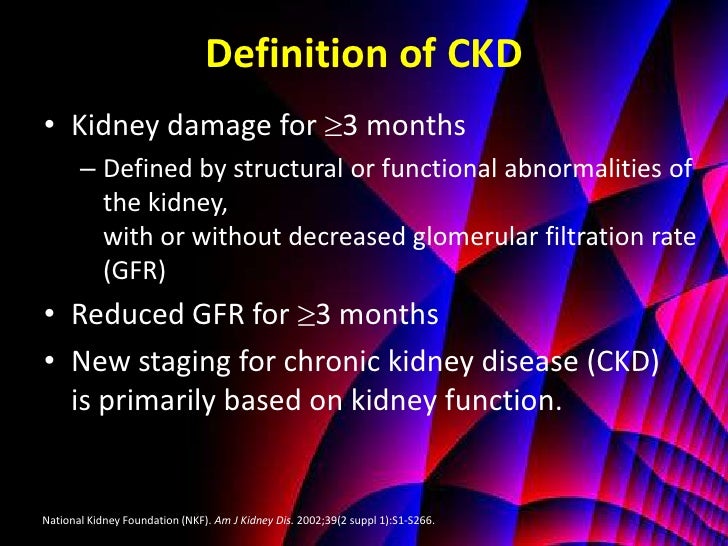 Definition of CKD

• Kidney damage for $\geq$3 months

– Defined by structural or functional abnormalities of the kidney,
with or without decreased glomerular filtration rate (GFR)

• Reduced GFR for $\geq$3 months

• New staging for chronic kidney disease (CKD) is primarily based on kidney function.

National Kidney Foundation (NKF). Am J Kidney Dis. 2002;39(2 suppl 1):S1-S266.